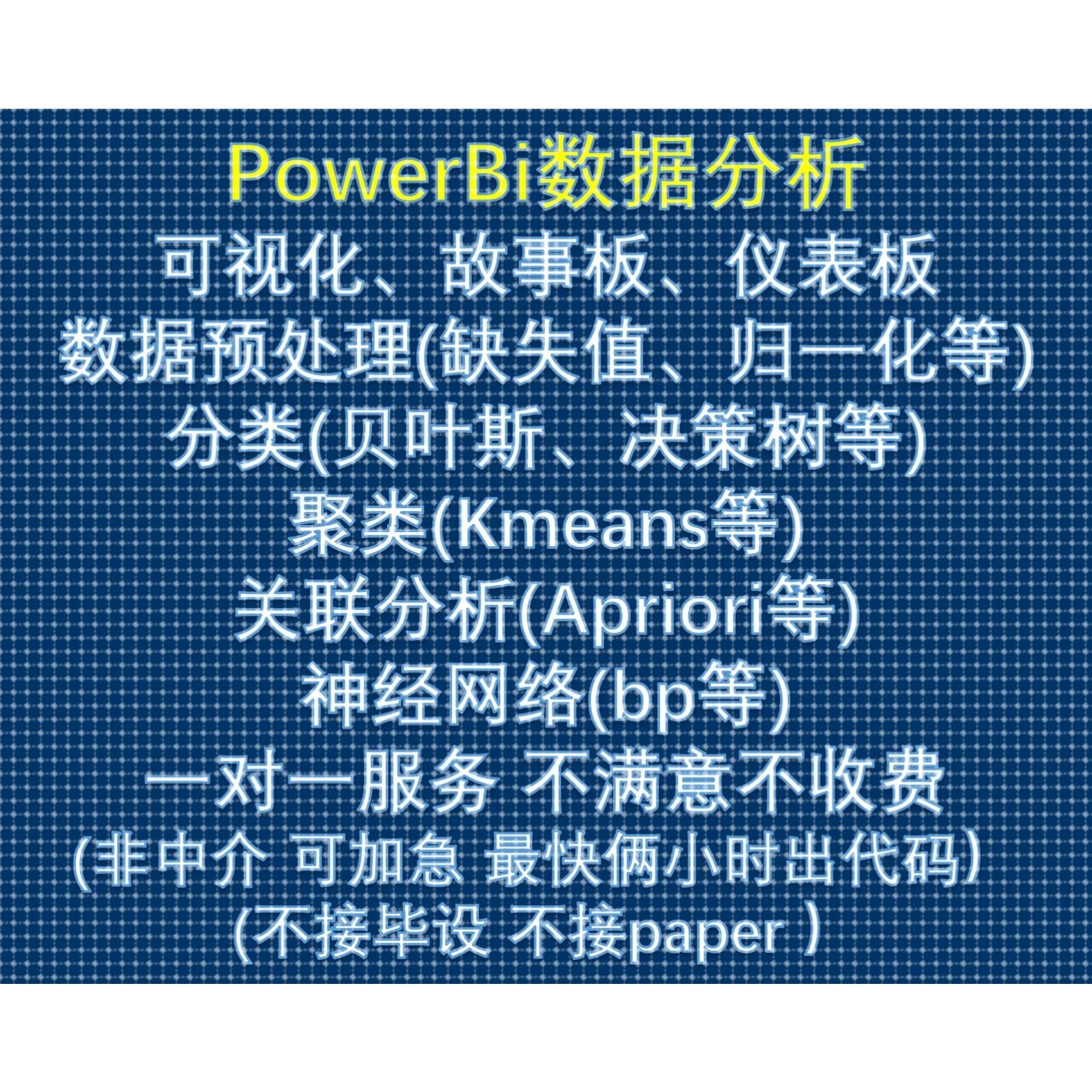 PowerBi数据分析
可视化、故事板、仪表板
数据预处理(缺失值、归一化等)
分类(贝叶斯、决策树等)
聚类(Kmeans等)
关联分析(Apriori等)
神经网络(bp等)
一对一服务 不满意不收费
(非中介 可加急 最快俩小时出代码)
(不接毕设 不接paper )